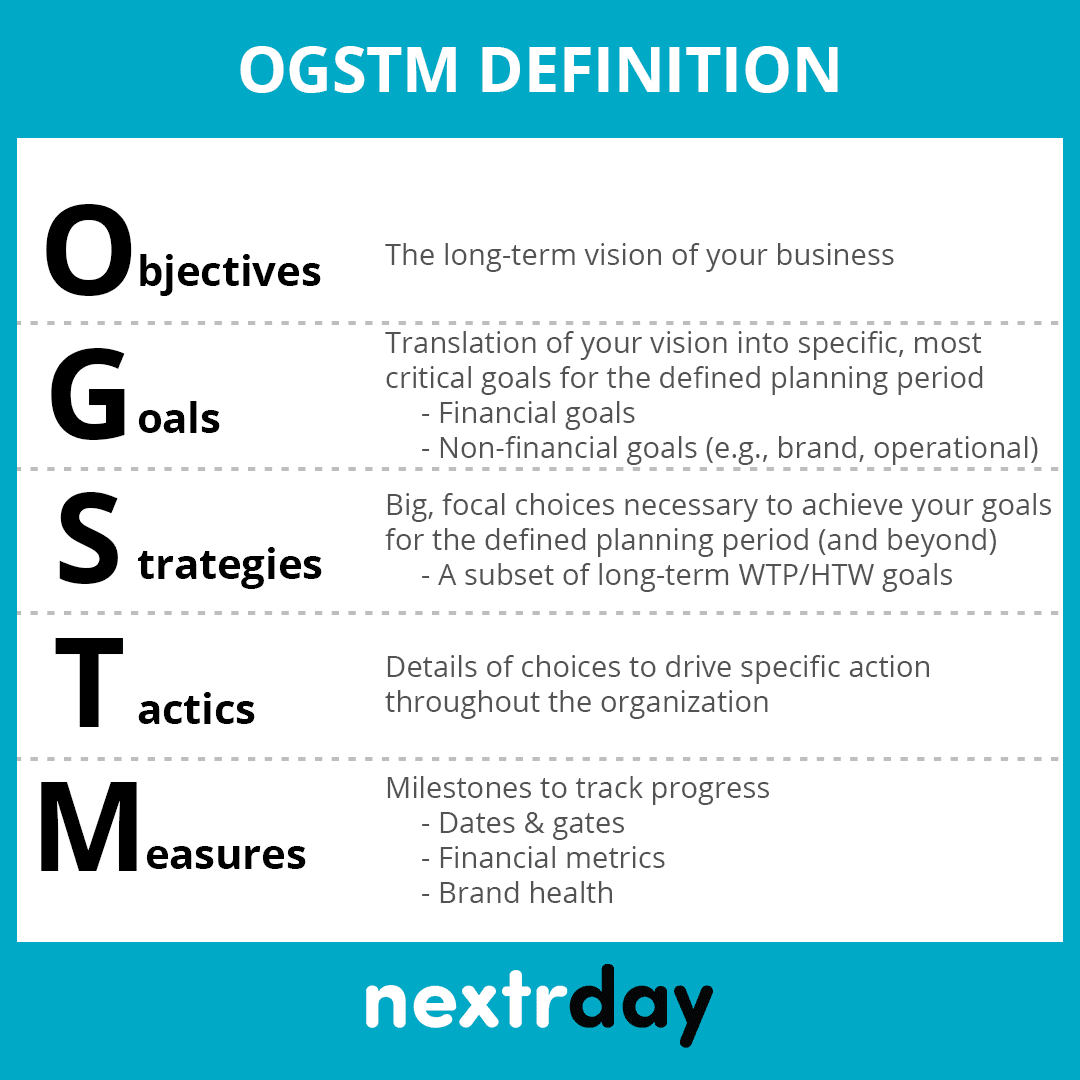 OGSTM DEFINITION

Objectives
The long-term vision of your business

Goals
Translation of your vision into specific, most critical goals for the defined planning period
- Financial goals
- Non-financial goals (e.g., brand, operational)

Strategies
Big, focal choices necessary to achieve your goals for the defined planning period (and beyond)
- A subset of long-term WTP/HTW goals

Tactics
Details of choices to drive specific action throughout the organization

Measures
Milestones to track progress
- Dates & gates
- Financial metrics
- Brand health

nextrday